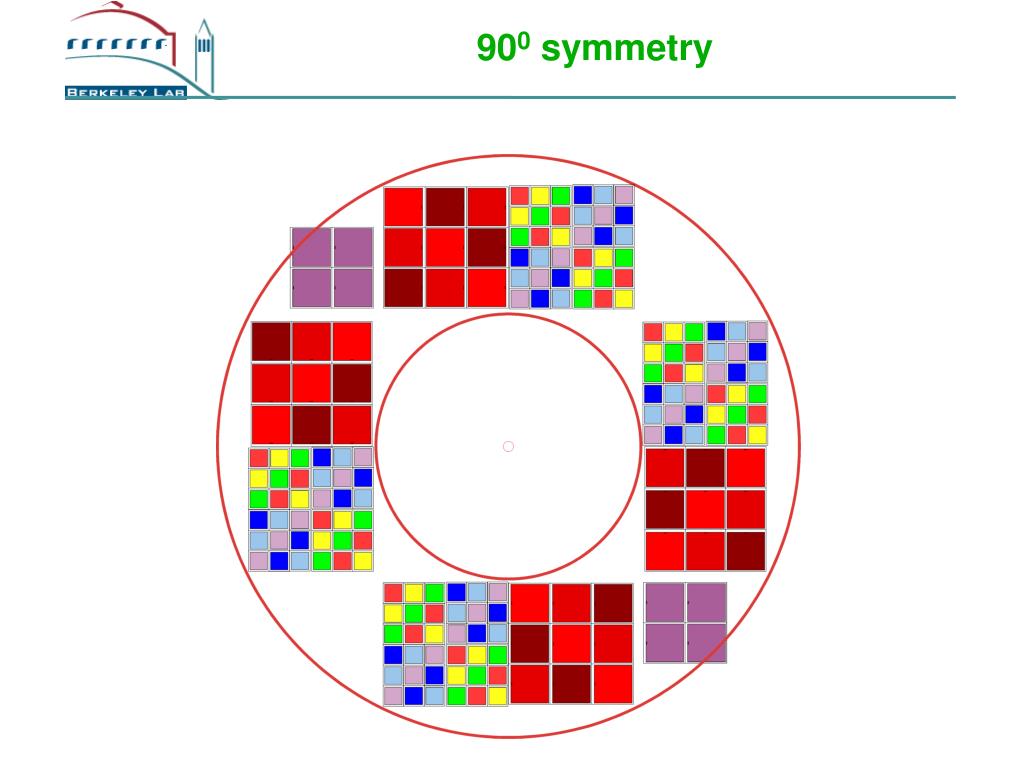 BERKELEY LAB

$90^0$ symmetry